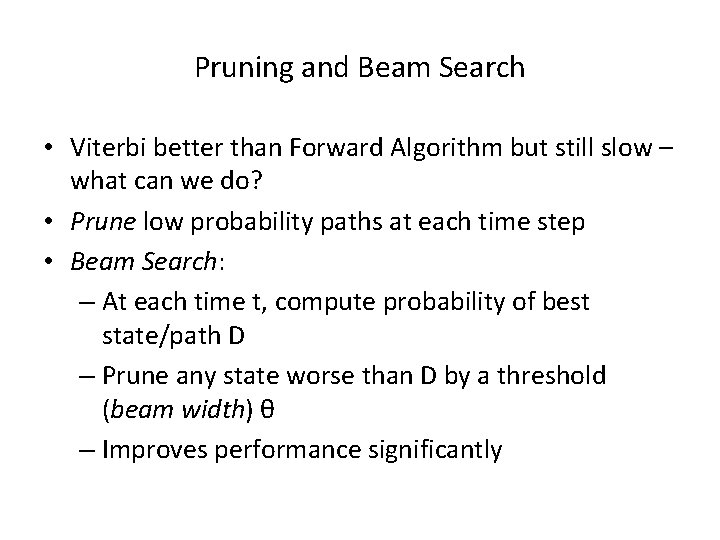 Pruning and Beam Search

• Viterbi better than Forward Algorithm but still slow – what can we do?
• Prune low probability paths at each time step
• Beam Search:
– At each time t, compute probability of best state/path D
– Prune any state worse than D by a threshold (beam width) θ
– Improves performance significantly